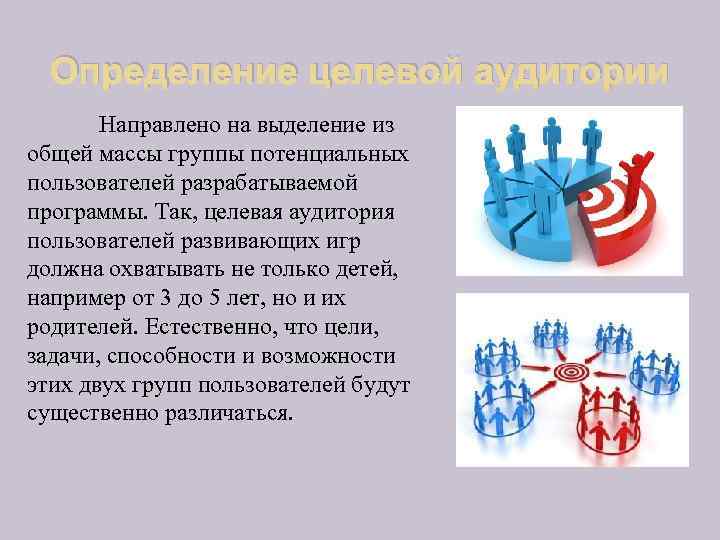 Определение целевой аудитории

Направлено на выделение из общей массы группы потенциальных пользователей разрабатываемой программы. Так, целевая аудитория пользователей развивающих игр должна охватывать не только детей, например от 3 до 5 лет, но и их родителей. Естественно, что цели, задачи, способности и возможности этих двух групп пользователей будут существенно различаться.